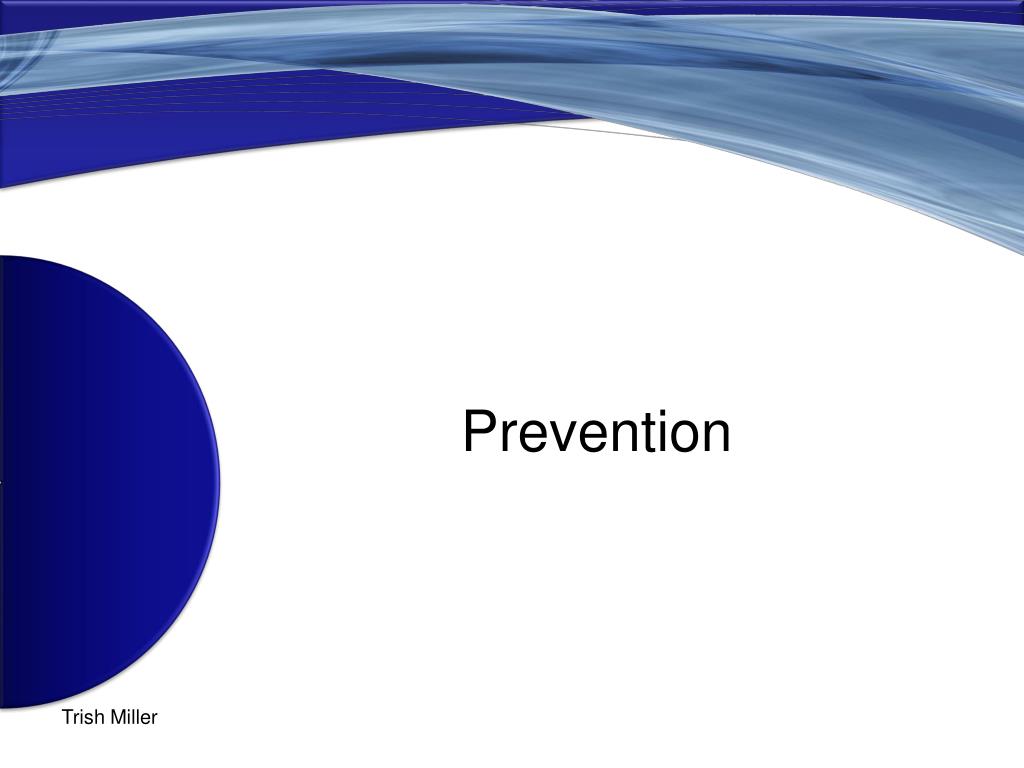 Prevention

Trish Miller